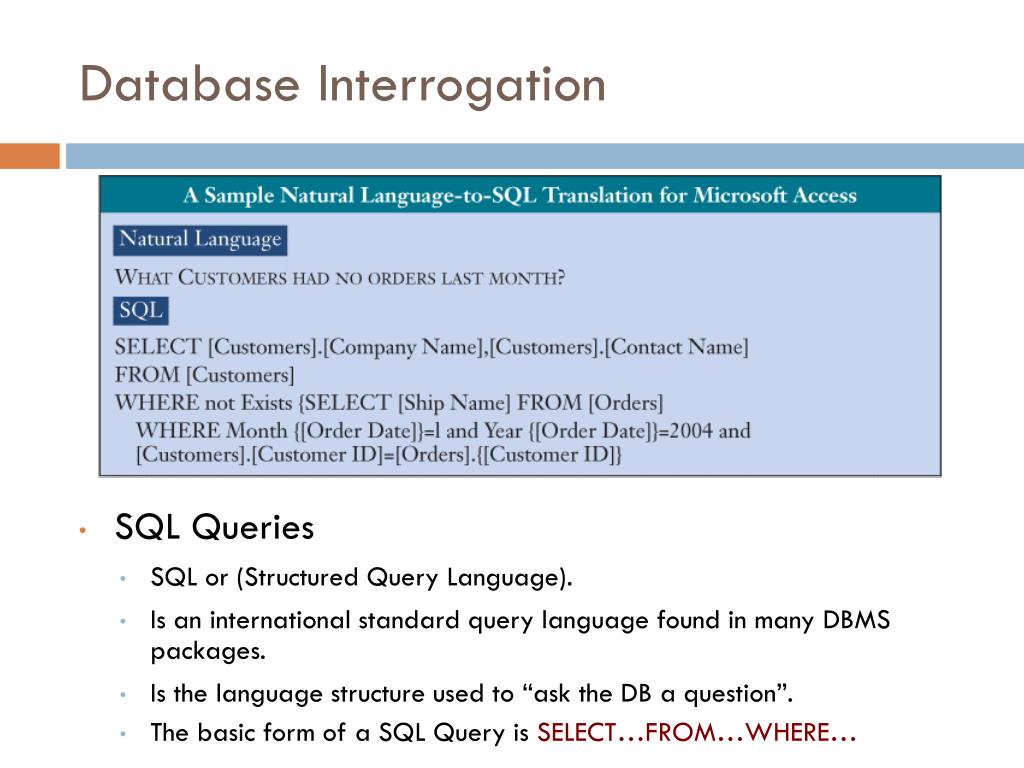 Database Interrogation

A Sample Natural Language-to-SQL Translation for Microsoft Access

Natural Language

WHAT CUSTOMERS HAD NO ORDERS LAST MONTH?

SQL

SELECT [Customers].[Company Name],[Customers].[Contact Name]
FROM [Customers]
WHERE not Exists {SELECT [Ship Name] FROM [Orders]
WHERE Month {[Order Date]}=l and Year {[Order Date]}=2004 and [Customers].[Customer ID]=[Orders].{[Customer ID]}

• SQL Queries
• SQL or (Structured Query Language).
• Is an international standard query language found in many DBMS packages.
• Is the language structure used to “ask the DB a question”.
• The basic form of a SQL Query is SELECT…FROM…WHERE…